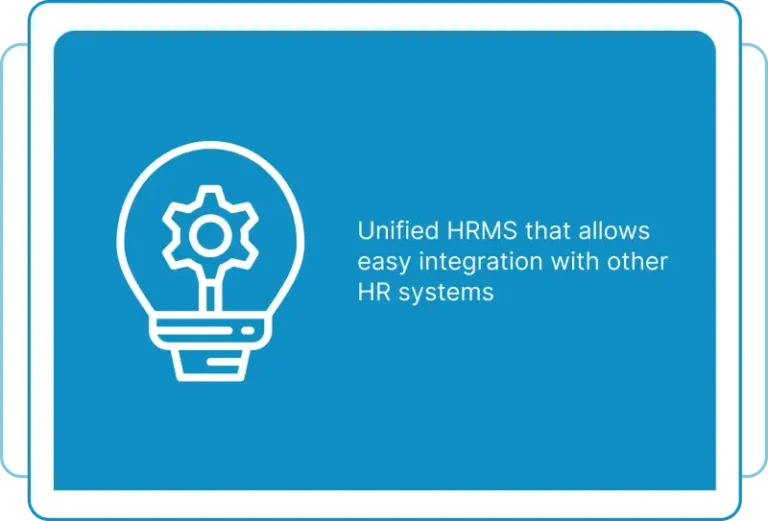 Unified HRMS that allows easy integration with other HR systems